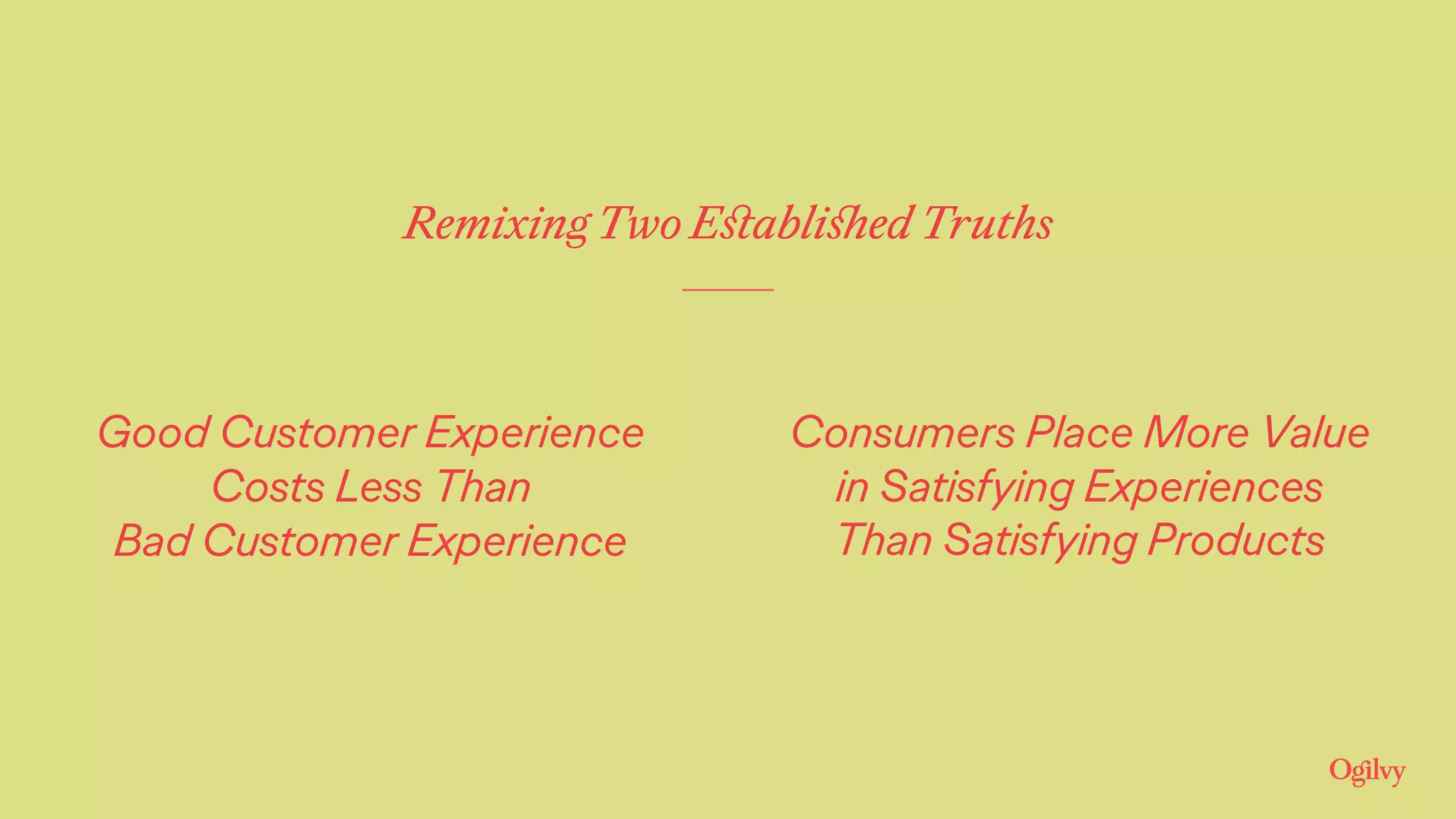 Remixing Two Established Truths

Good Customer Experience Costs Less Than Bad Customer Experience

Consumers Place More Value in Satisfying Experiences Than Satisfying Products

Ogilvy